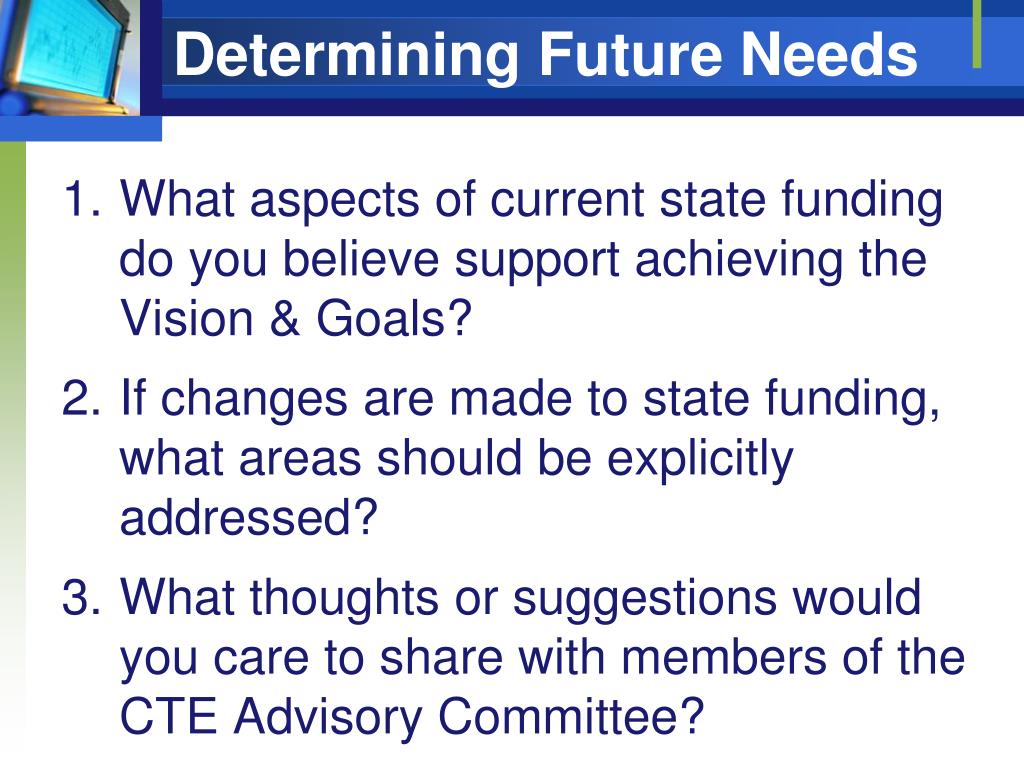 Determining Future Needs

1. What aspects of current state funding do you believe support achieving the Vision & Goals?

2. If changes are made to state funding, what areas should be explicitly addressed?

3. What thoughts or suggestions would you care to share with members of the CTE Advisory Committee?